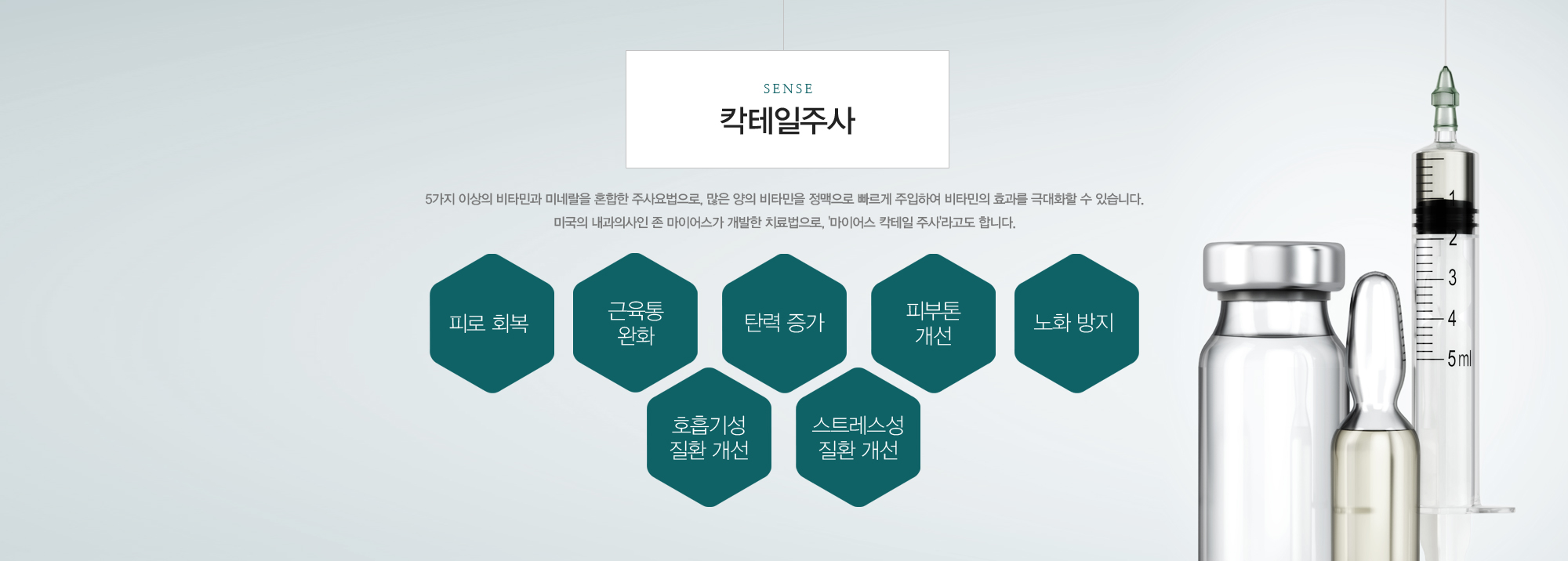 SENSE
칵테일주사

5가지 이상의 비타민과 미네랄을 혼합한 주사요법으로, 많은 양의 비타민을 정맥으로 빠르게 주입하여 비타민의 효과를 극대화할 수 있습니다.
미국의 내과의사인 존 마이어스가 개발한 치료법으로, '마이어스 칵테일 주사'라고도 합니다.

피로 회복

근육통 완화

탄력 증가

피부톤 개선

노화 방지

호흡기성 질환 개선

스트레스성 질환 개선

1
2
3
4
5 ml